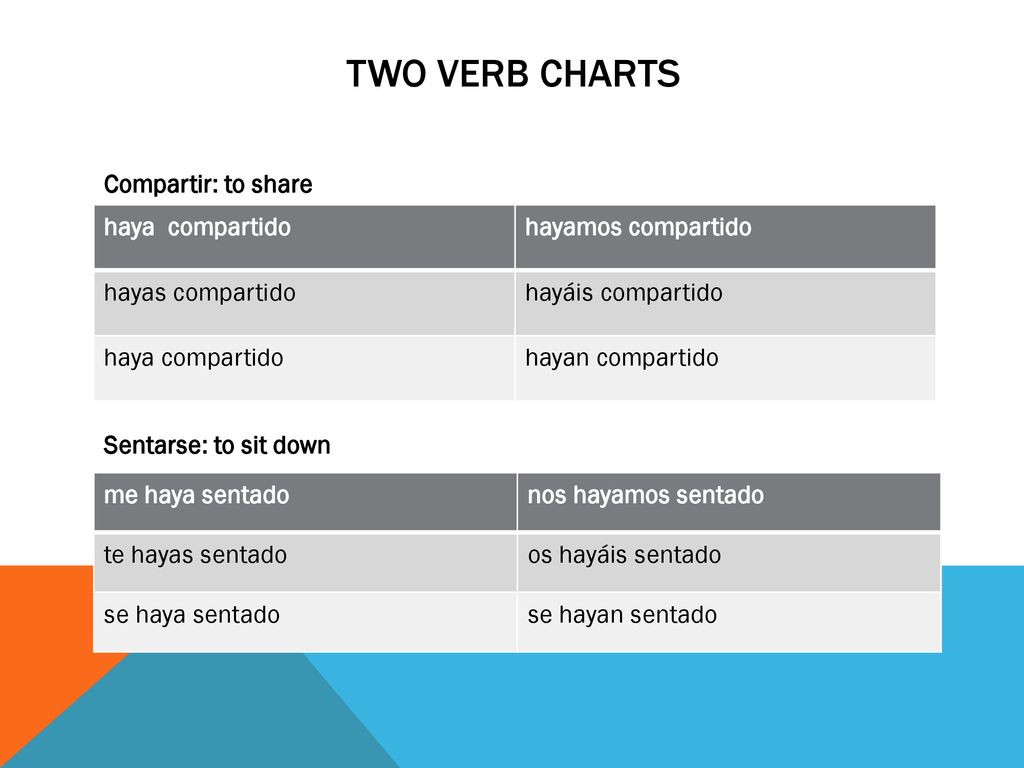 TWO VERB CHARTS

Compartir: to share

| haya compartido | hayamos compartido |
|---|---|
| hayas compartido | hayáis compartido |
| haya compartido | hayan compartido |

Sentarse: to sit down

| me haya sentado | nos hayamos sentado |
|---|---|
| te hayas sentado | os hayáis sentado |
| se haya sentado | se hayan sentado |